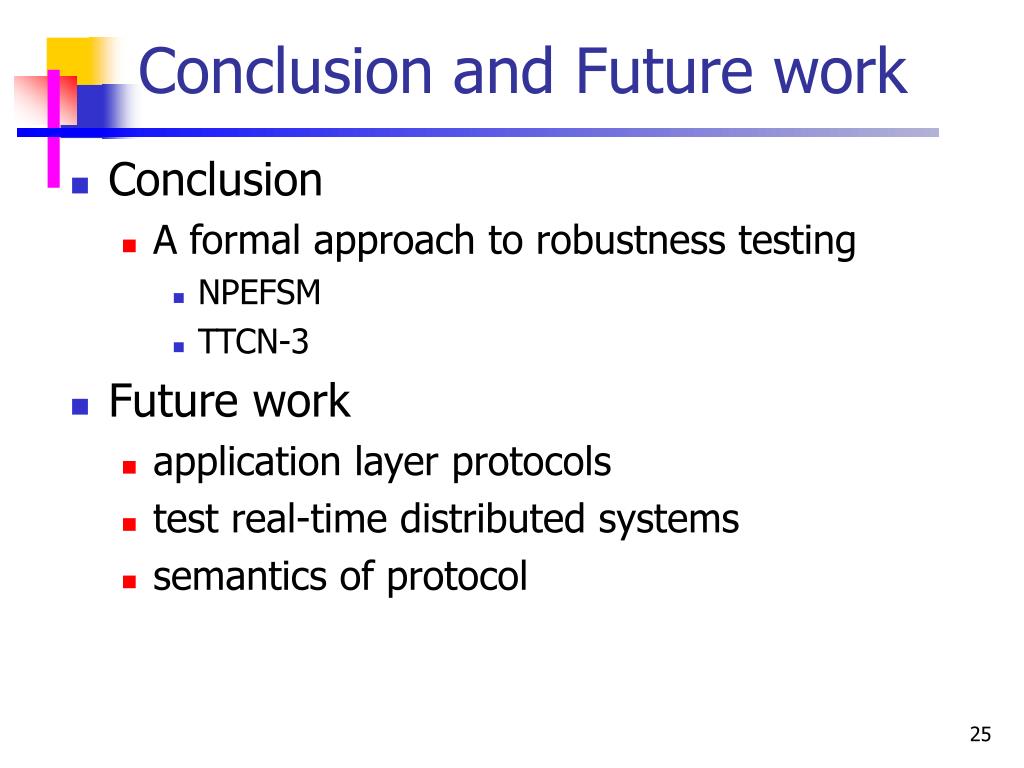 Conclusion and Future work

Conclusion
A formal approach to robustness testing
NPEFSM
TTCN-3

Future work
application layer protocols
test real-time distributed systems
semantics of protocol

25